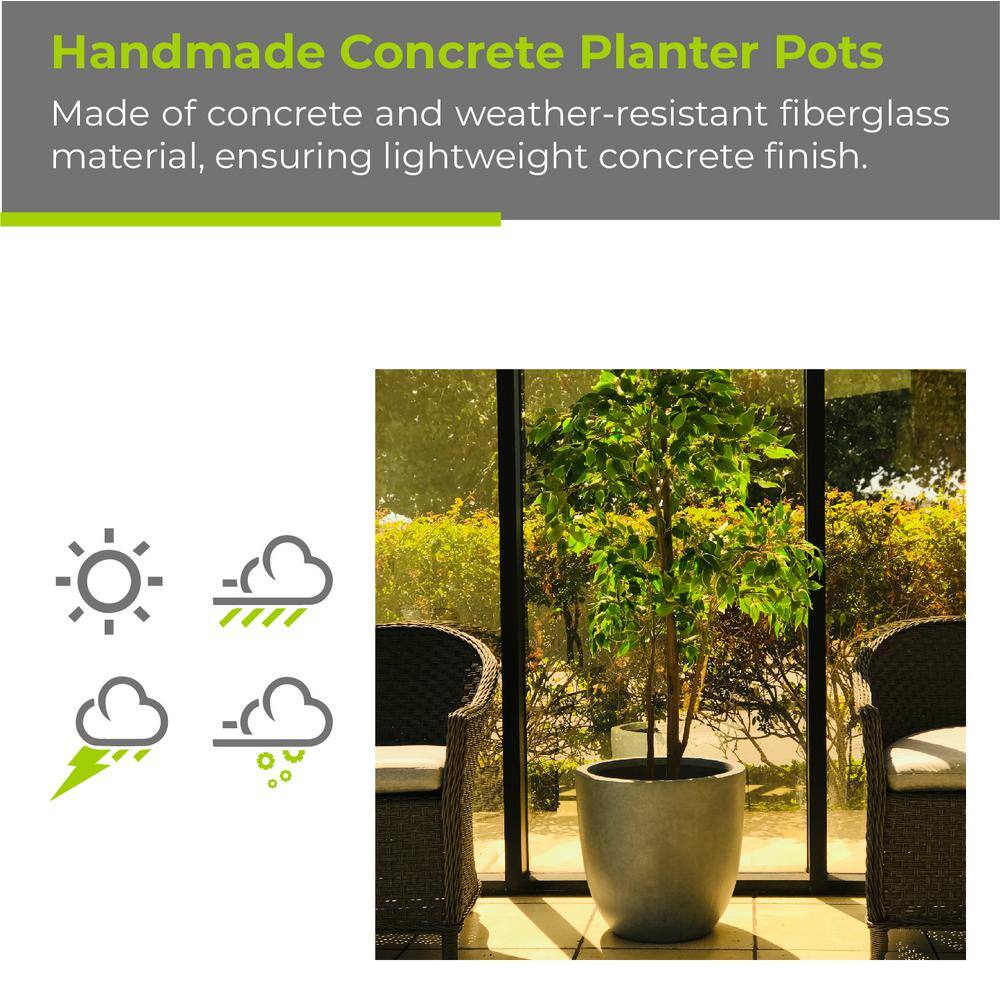 Handmade Concrete Planter Pots

Made of concrete and weather-resistant fiberglass material, ensuring lightweight concrete finish.